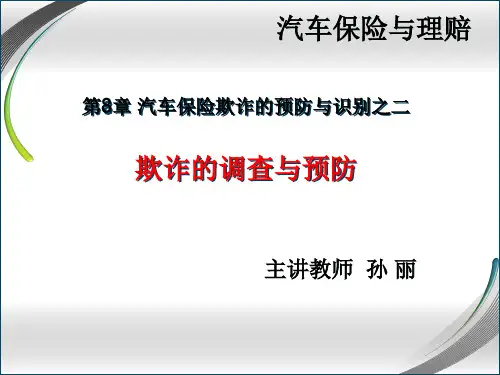 汽车保险与理赔

第8章 汽车保险欺诈的预防与识别之二

欺诈的调查与预防

主讲教师 孙 丽